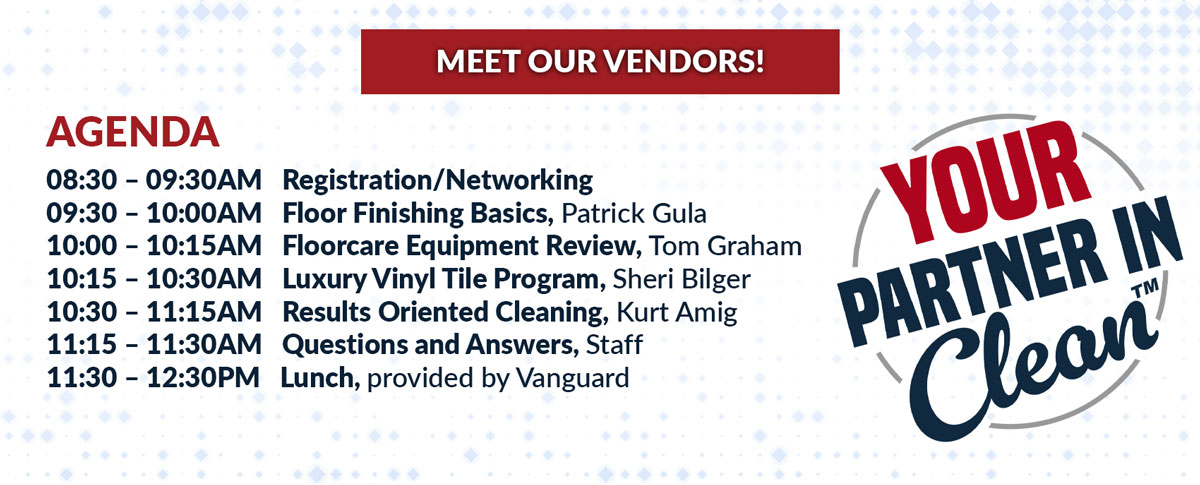 MEET OUR VENDORS!

AGENDA

08:30 – 09:30AM Registration/Networking
09:30 – 10:00AM Floor Finishing Basics, Patrick Gula
10:00 – 10:15AM Floorcare Equipment Review, Tom Graham
10:15 – 10:30AM Luxury Vinyl Tile Program, Sheri Bilger
10:30 – 11:15AM Results Oriented Cleaning, Kurt Amig
11:15 – 11:30AM Questions and Answers, Staff
11:30 – 12:30PM Lunch, provided by Vanguard

YOUR PARTNER IN Clean™